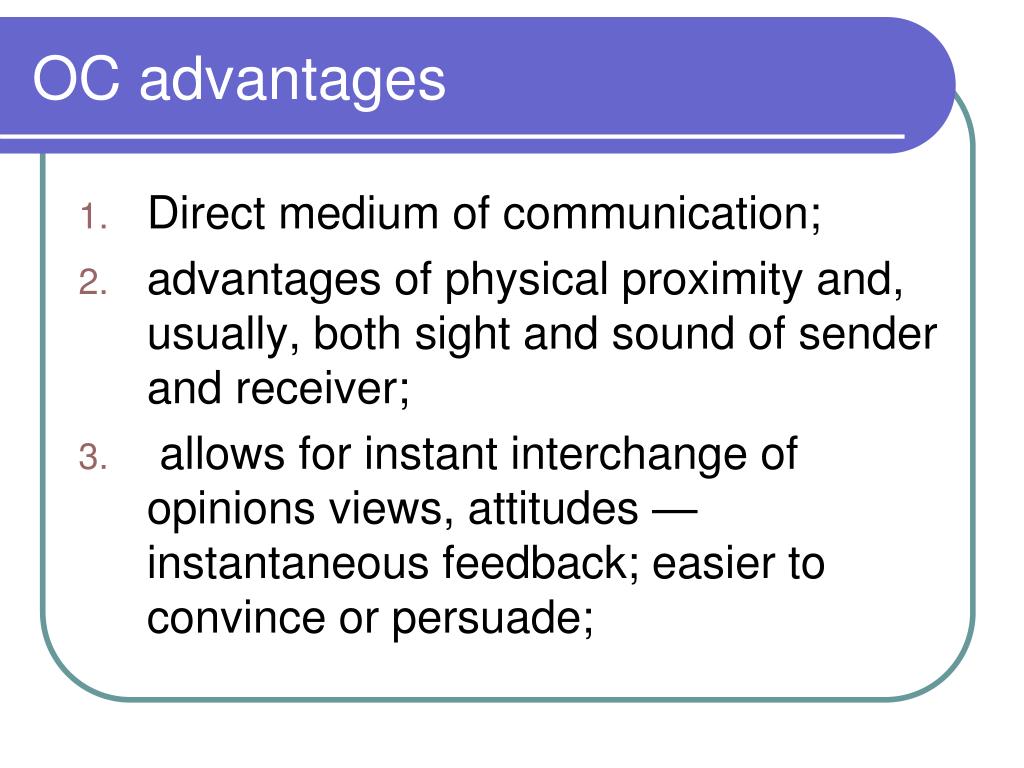 OC advantages

1. Direct medium of communication;
2. advantages of physical proximity and, usually, both sight and sound of sender and receiver;
3. allows for instant interchange of opinions views, attitudes — instantaneous feedback; easier to convince or persuade;